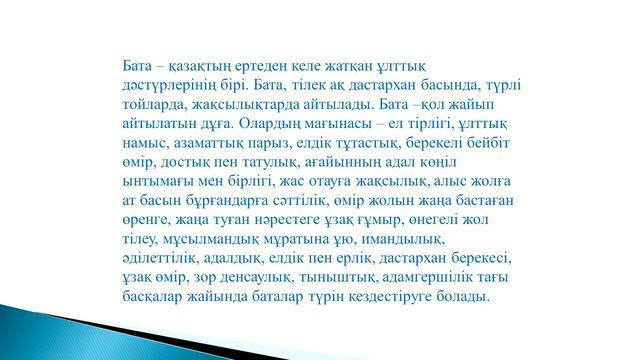 Бата – қазақтың ертеден келе жатқан ұлттық дәстүрлерінің бірі. Бата, тілек ақ дастархан басында, түрлі тойларда, жақсылықтарда айтылады. Бата –қол жайып айтылатын дұға. Олардың мағынасы – ел тірлігі, ұлттық намыс, азаматтық парыз, елдік тұтастық, берекелі бейбіт өмір, достық пен татулық, ағайынның адал көңіл ынтымағы мен бірлігі, жас отауға жақсылық, алыс жолға ат басын бұрғандарға сәттілік, өмір жолын жаңа бастаған өренге, жаңа туған нәрестеге ұзақ ғұмыр, өнегелі жол тілеу, мұсылмандық мұратына ұю, имандылық, әділеттілік, адалдық, елдік пен ерлік, дастархан берекесі, ұзақ өмір, зор денсаулық, тыныштық, адамгершілік тағы басқалар жайында баталар түрін кездестіруге болады.